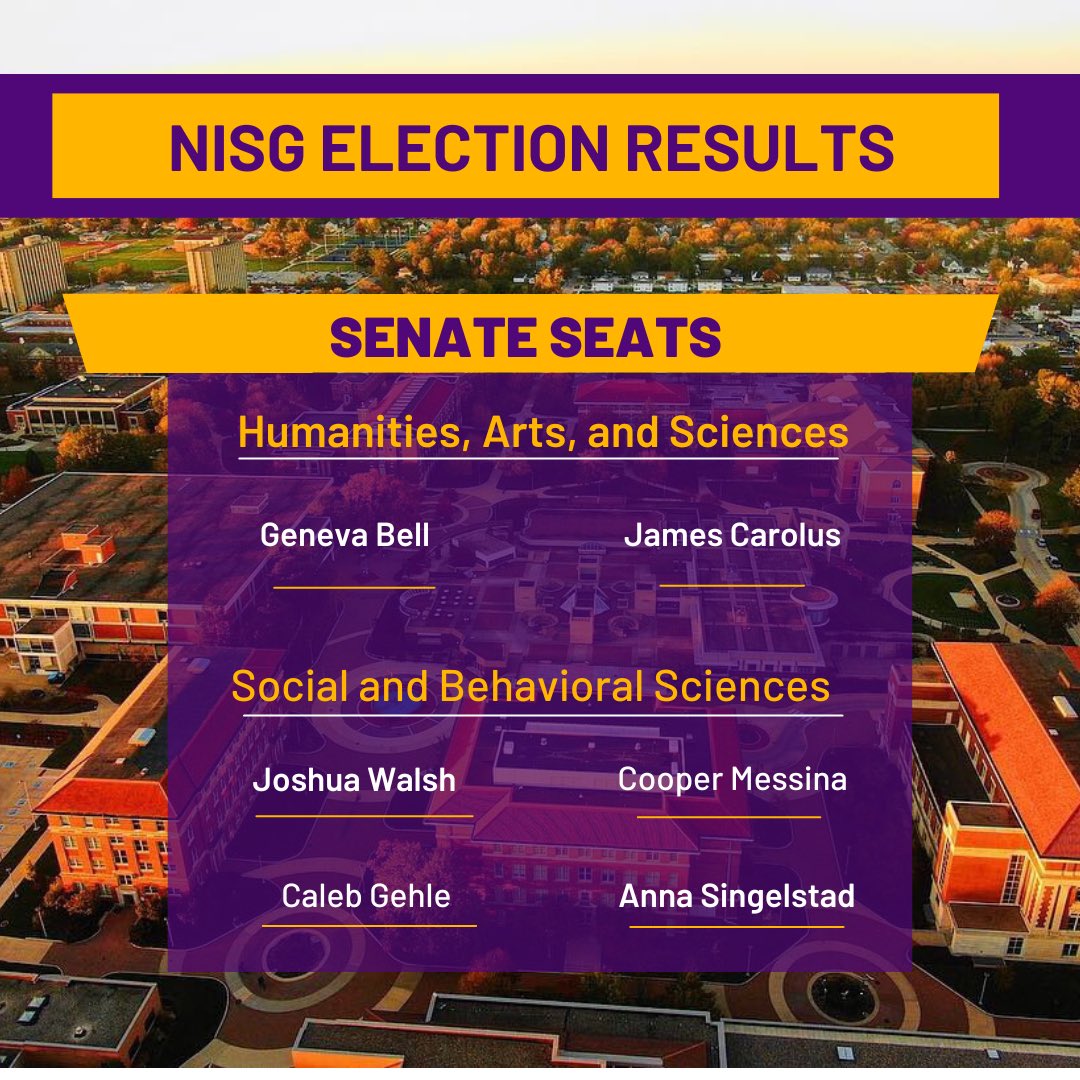 NISG ELECTION RESULTS

SENATE SEATS

Humanities, Arts, and Sciences

Geneva Bell

James Carolus

Social and Behavioral Sciences

Joshua Walsh

Cooper Messina

Caleb Gehle

Anna Singelstad